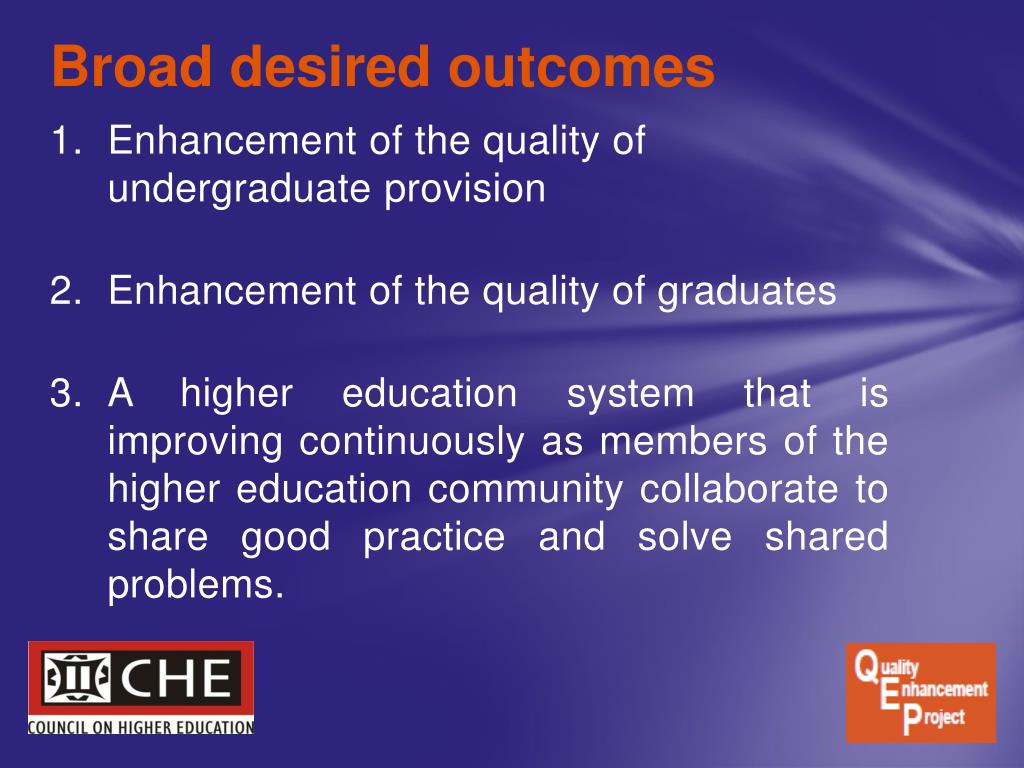 Broad desired outcomes

1. Enhancement of the quality of undergraduate provision

2. Enhancement of the quality of graduates

3. A higher education system that is improving continuously as members of the higher education community collaborate to share good practice and solve shared problems.

CHE
COUNCIL ON HIGHER EDUCATION

Quality
Enhancement
Project